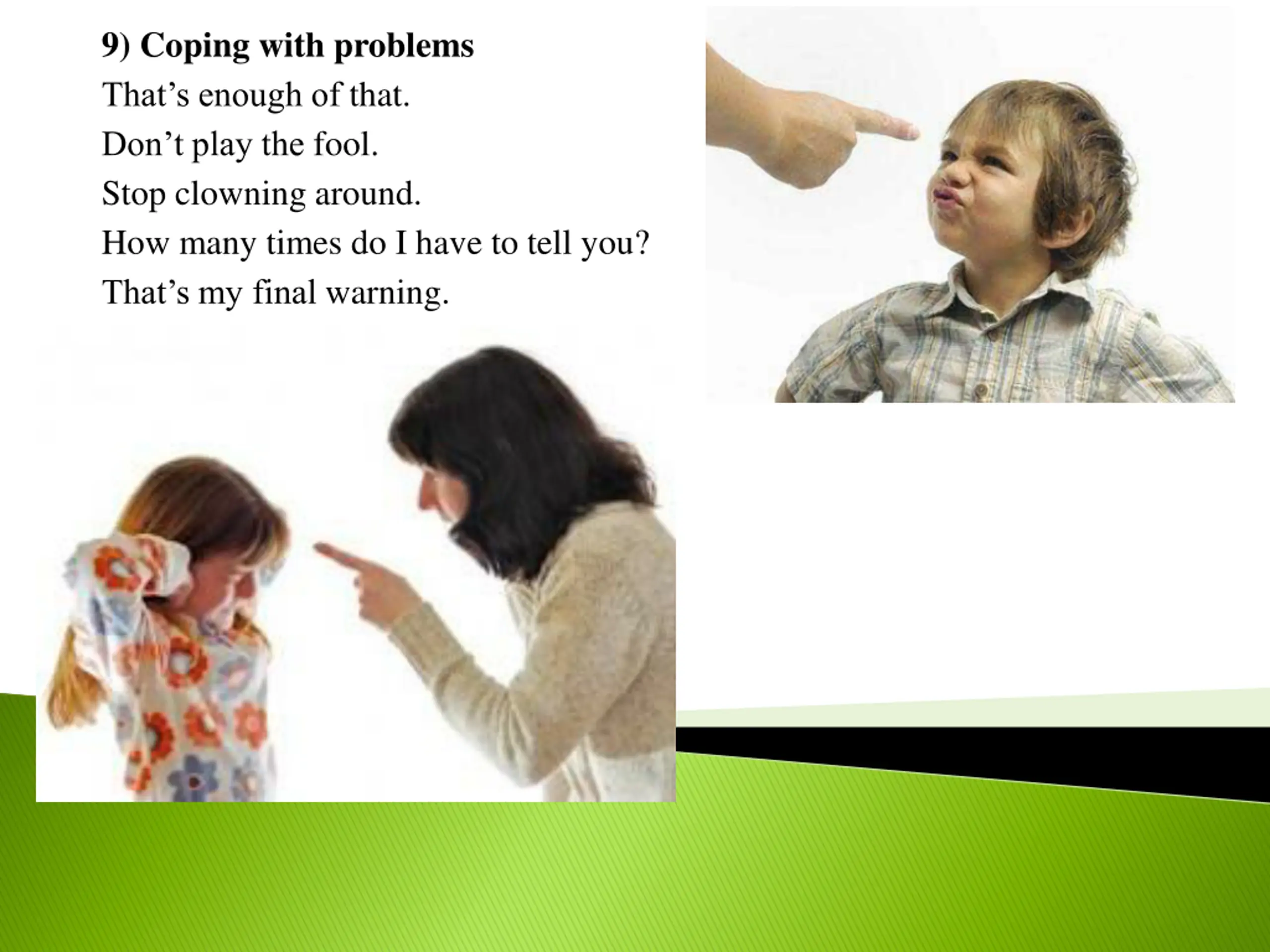 9) Coping with problems
That’s enough of that.
Don’t play the fool.
Stop clowning around.
How many times do I have to tell you?
That’s my final warning.